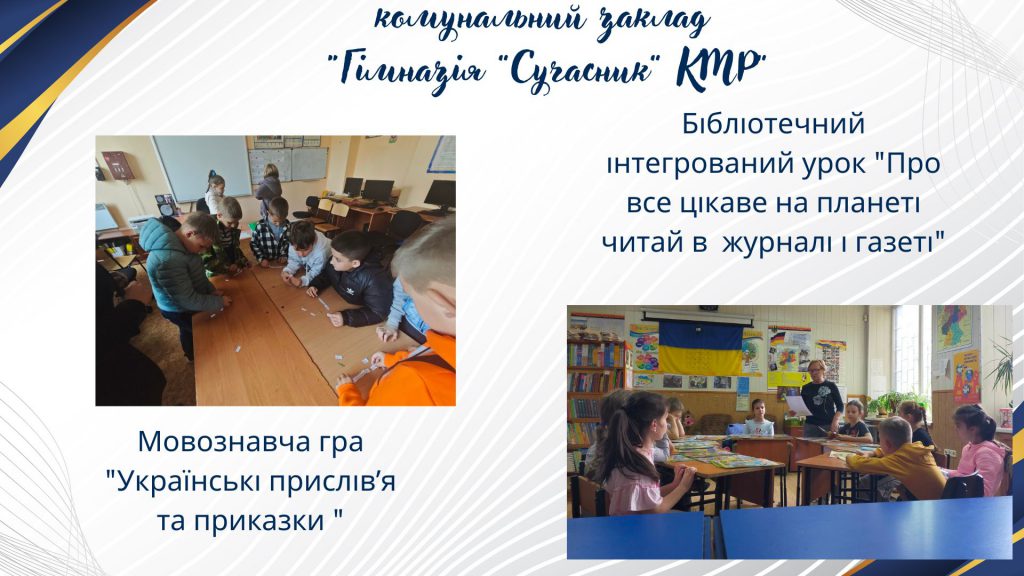 комунальний заклад
"Гімназія "Сучасник" КМР"

Бібліотечний інтегрований урок "Про все цікаве на планеті читай в журналі і газеті"

Мовознавча гра "Українські прислів'я та приказки "